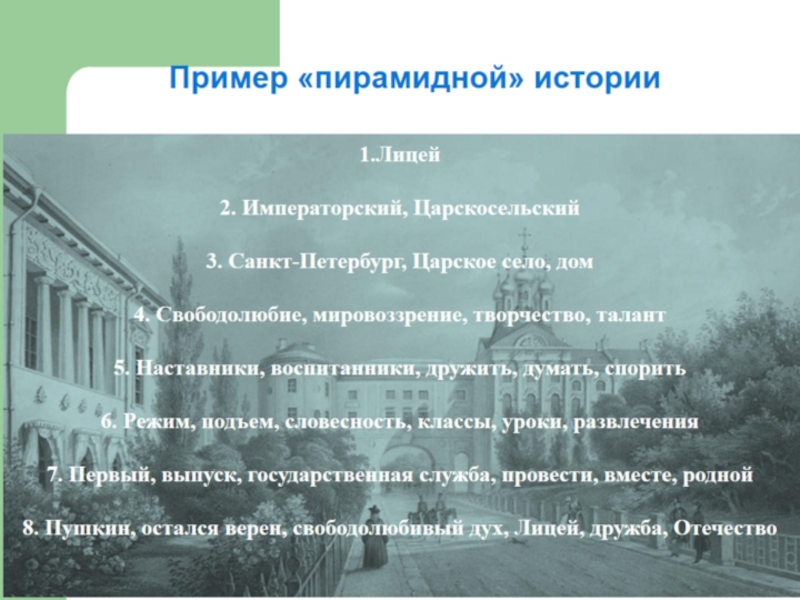 Пример «пирамидной» истории

1.Лицей

2. Императорский, Царскосельский

3. Санкт-Петербург, Царское село, дом

4. Свободолюбие, мировоззрение, творчество, талант

5. Наставники, воспитанники, дружить, думать, спорить

6. Режим, подъем, словесность, классы, уроки, развлечения

7. Первый, выпуск, государственная служба, провести, вместе, родной

8. Пушкин, остался верен, свободолюбивый дух, Лицей, дружба, Отечество